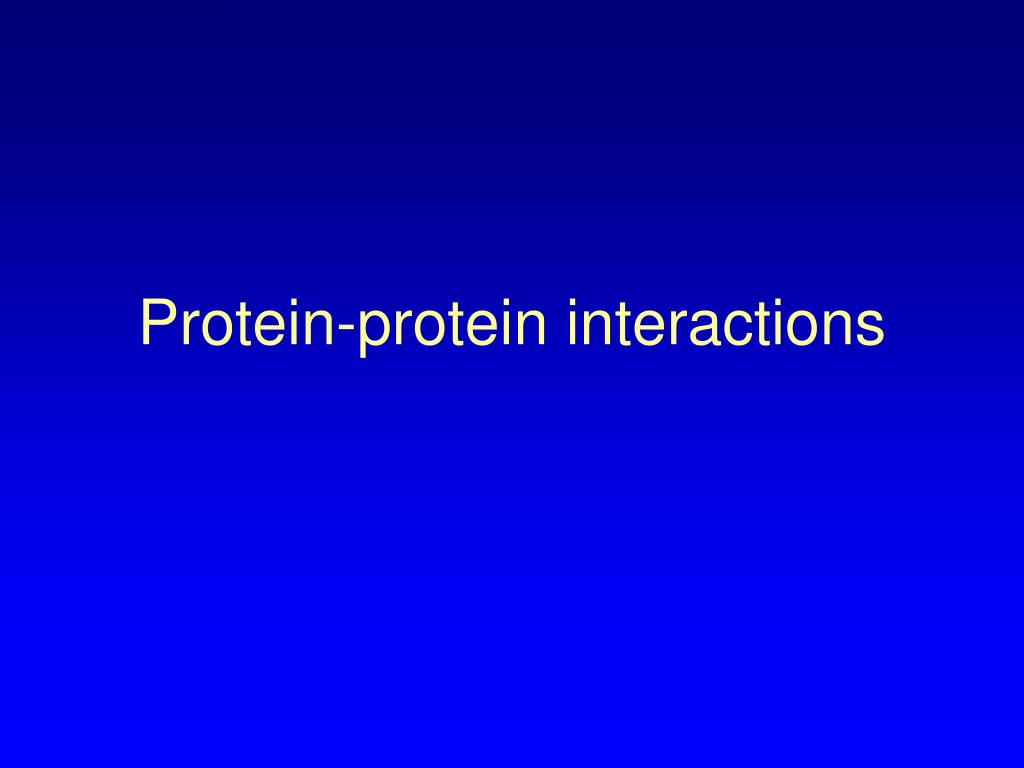 Protein-protein interactions